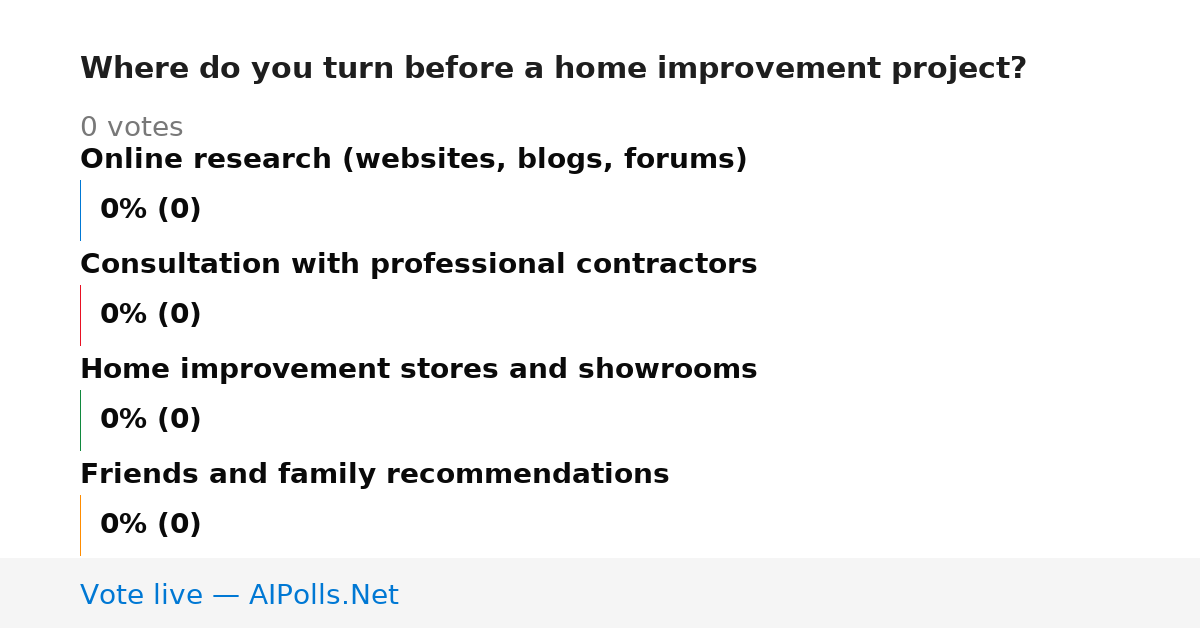 Where do you turn before a home improvement project?

0 votes

Online research (websites, blogs, forums)

0% (0)

Consultation with professional contractors

0% (0)

Home improvement stores and showrooms

0% (0)

Friends and family recommendations

0% (0)

Vote live — AIPolls.Net